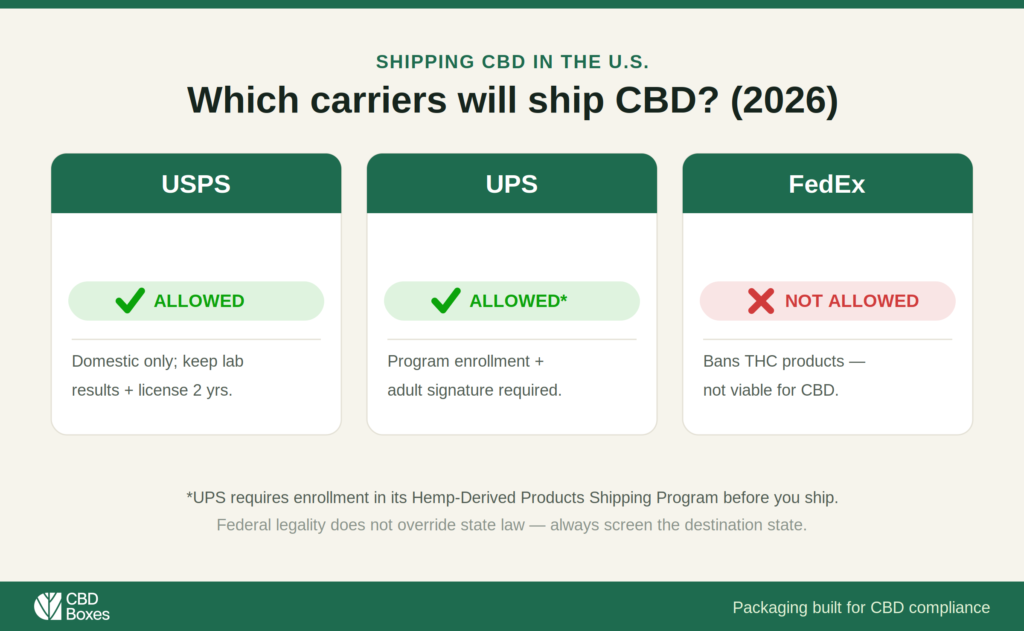 SHIPPING CBD IN THE U.S.

Which carriers will ship CBD? (2026)

USPS

ALLOWED

Domestic only; keep lab results + license 2 yrs.

UPS

ALLOWED*

Program enrollment + adult signature required.

FedEx

NOT ALLOWED

Bans THC products — not viable for CBD.

*UPS requires enrollment in its Hemp-Derived Products Shipping Program before you ship.

Federal legality does not override state law — always screen the destination state.

CBD Boxes

Packaging built for CBD compliance